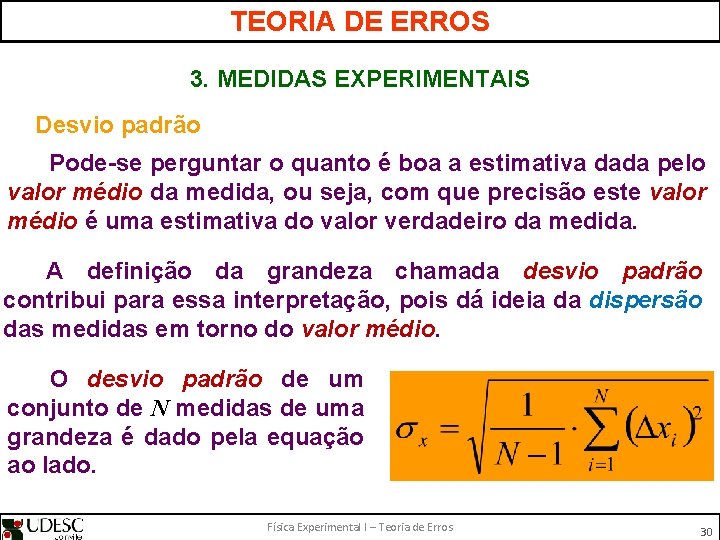 TEORIA DE ERROS

3. MEDIDAS EXPERIMENTAIS

Desvio padrão

Pode-se perguntar o quanto é boa a estimativa dada pelo valor médio da medida, ou seja, com que precisão este valor médio é uma estimativa do valor verdadeiro da medida.

A definição da grandeza chamada desvio padrão contribui para essa interpretação, pois dá ideia da dispersão das medidas em torno do valor médio.

O desvio padrão de um conjunto de $N$ medidas de uma grandeza é dado pela equação ao lado.

$\sigma_x = \sqrt{\frac{1}{N-1} \cdot \sum_{i=1}^{N} (\Delta x_i)^2}$

UDESC Joinville

Física Experimental I – Teoria de Erros

30